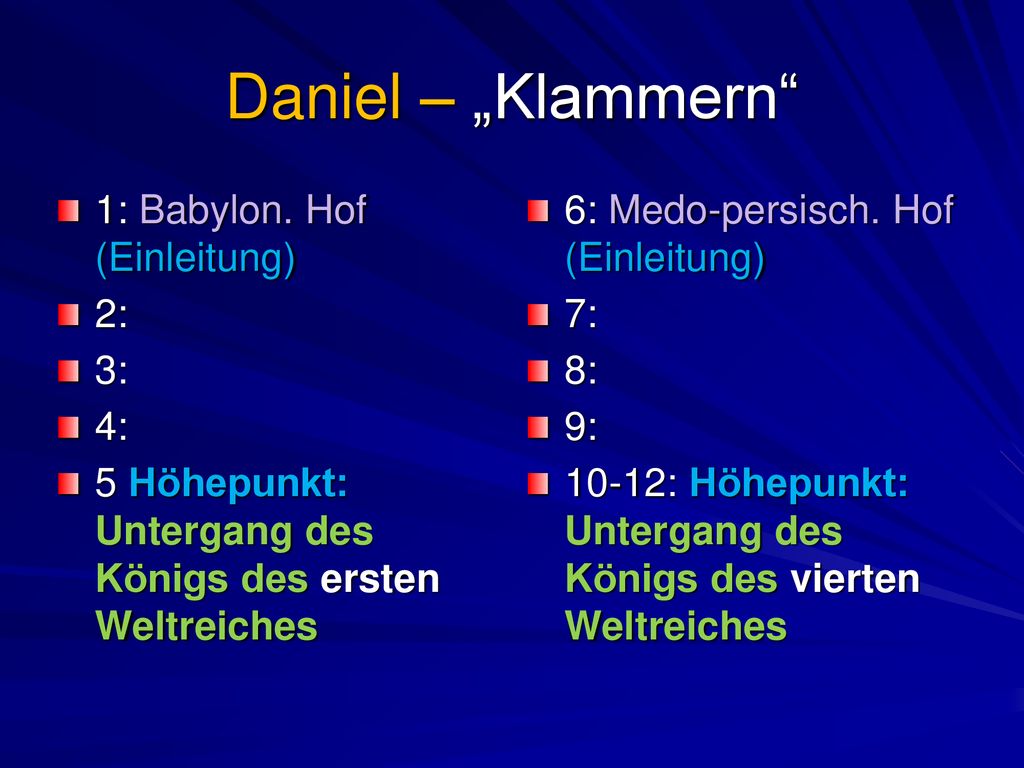 Daniel – „Klammern“

1: Babylon. Hof (Einleitung)

2:

3:

4:

5 Höhepunkt: Untergang des Königs des ersten Weltreiches

6: Medo-persisch. Hof (Einleitung)

7:

8:

9:

10-12: Höhepunkt: Untergang des Königs des vierten Weltreiches